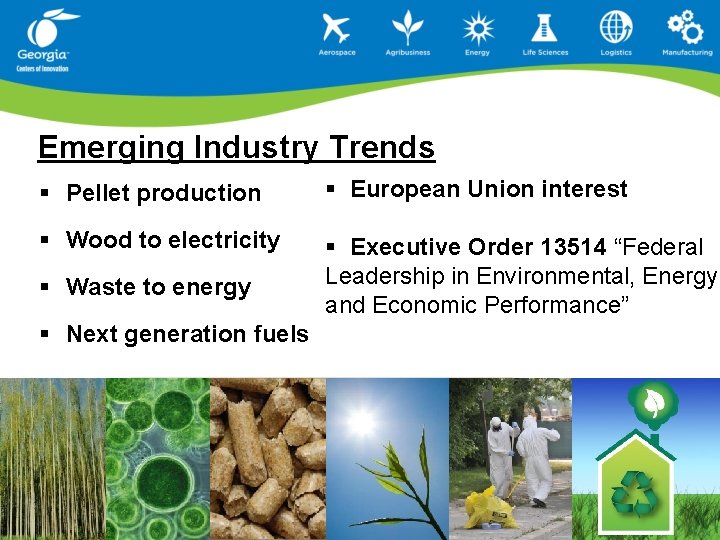 Georgia
Centers of Innovation

Aerospace Agribusiness Energy Life Sciences Logistics Manufacturing

Emerging Industry Trends

▪ Pellet production

▪ Wood to electricity

▪ Waste to energy

▪ Next generation fuels

▪ European Union interest

▪ Executive Order 13514 “Federal Leadership in Environmental, Energy and Economic Performance”